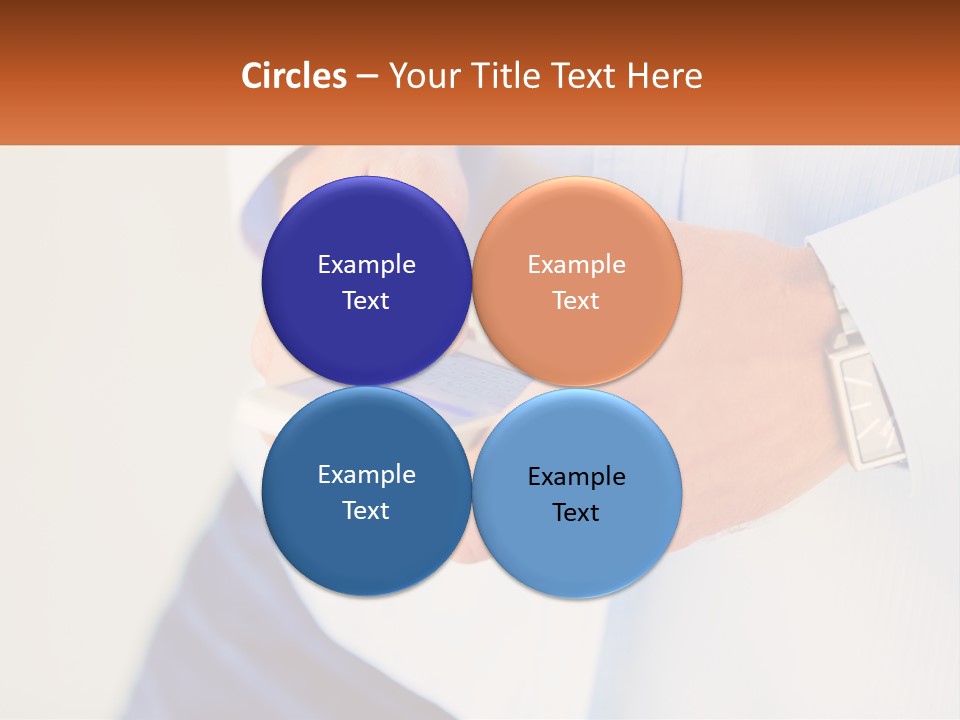 Circles – Your Title Text Here

Example Text

Example Text

Example Text

Example Text